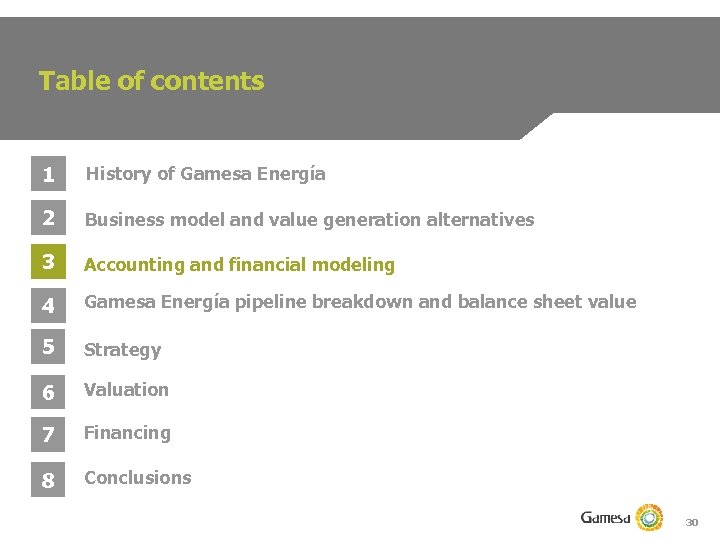 Table of contents

1 History of Gamesa Energía

2 Business model and value generation alternatives

3 Accounting and financial modeling

4 Gamesa Energía pipeline breakdown and balance sheet value

5 Strategy

6 Valuation

7 Financing

8 Conclusions

Gamesa

30